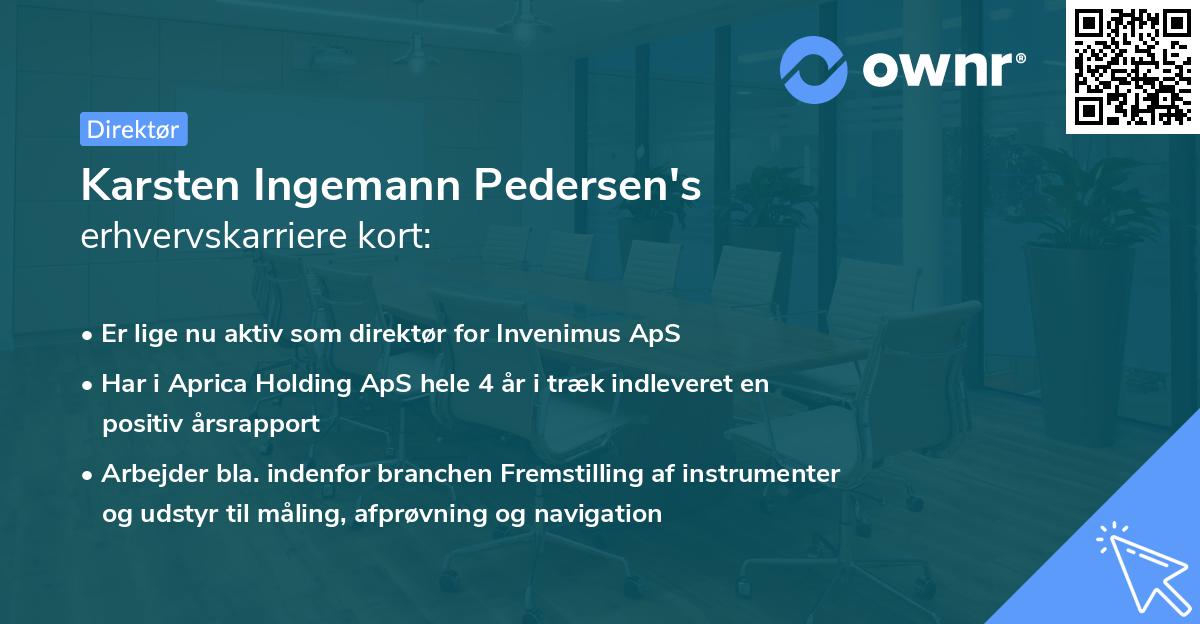 ownr®

Direktør

Karsten Ingemann Pedersen's
erhvervskarriere kort:

• Er lige nu aktiv som direktør for Invenimus ApS
• Har i Aprica Holding ApS hele 4 år i træk indleveret en positiv årsrapport
• Arbejder bla. indenfor branchen Fremstilling af instrumenter og udstyr til måling, afprøvning og navigation